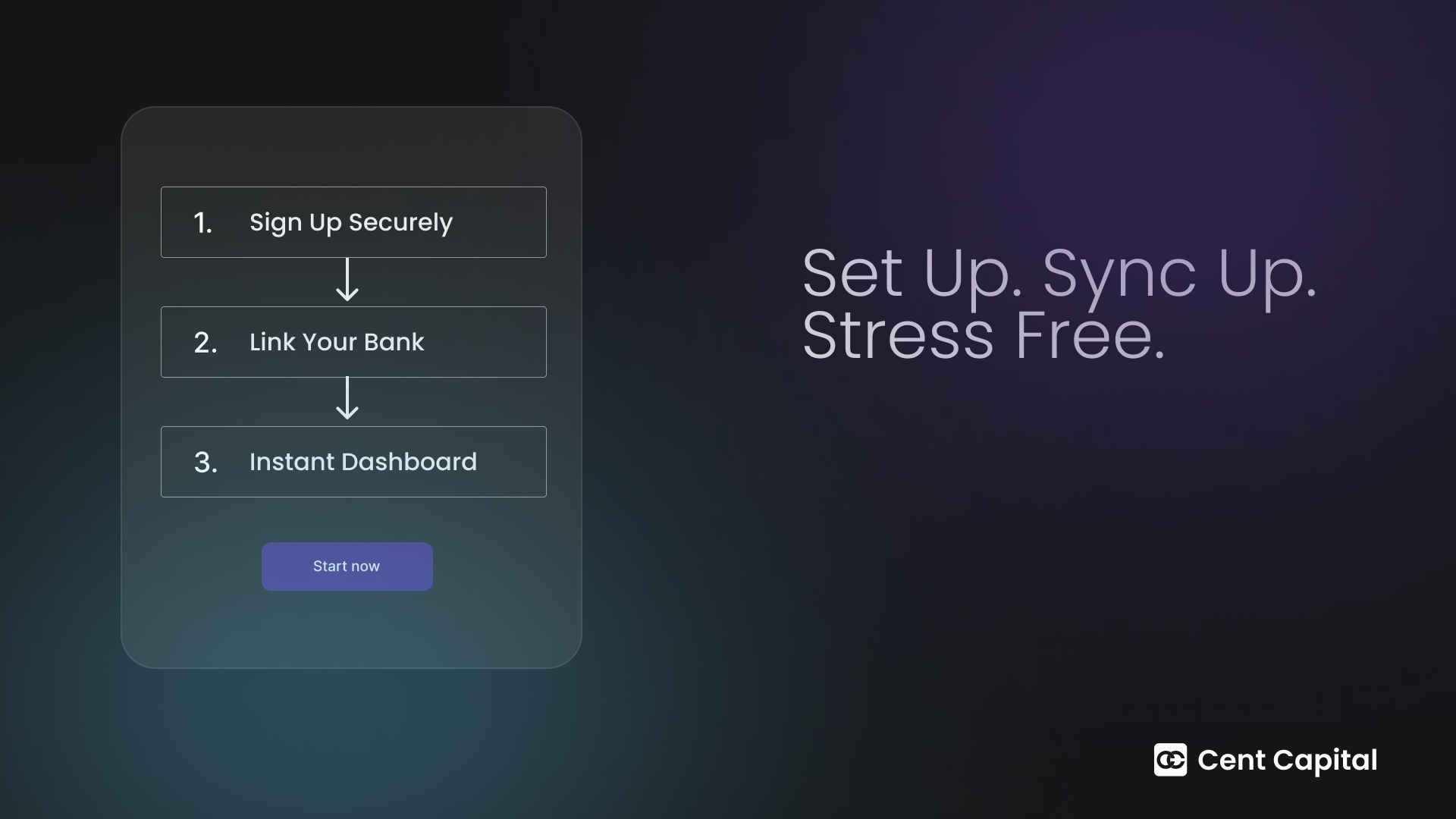 1. Sign Up Securely

2. Link Your Bank

3. Instant Dashboard

Start now

Set Up. Sync Up. Stress Free.

Cent Capital